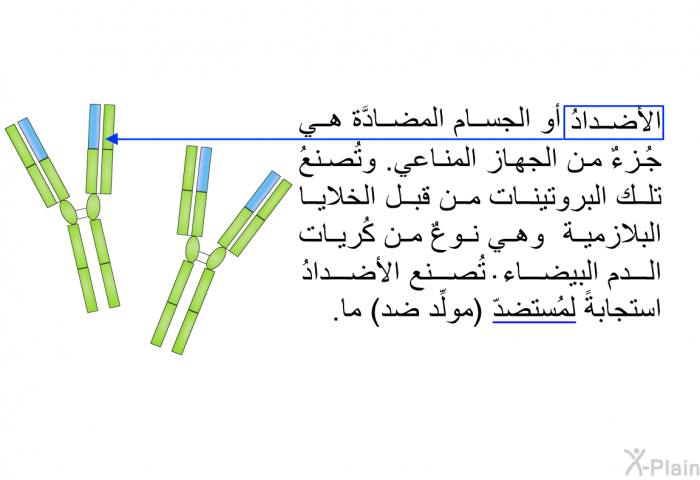 الأضدادُ أو الجسام المضادَّة هي جُزءٌ من الجهاز المناعي. وتُصنعُ تلك البروتينات من قبل الخلايا البلازمية وهي نوعٌ من كُريات الدم البيضاء. تُصنع الأضدادُ استجابةً لمُستضدّ (مولِّد ضد) ما.

X-Plain